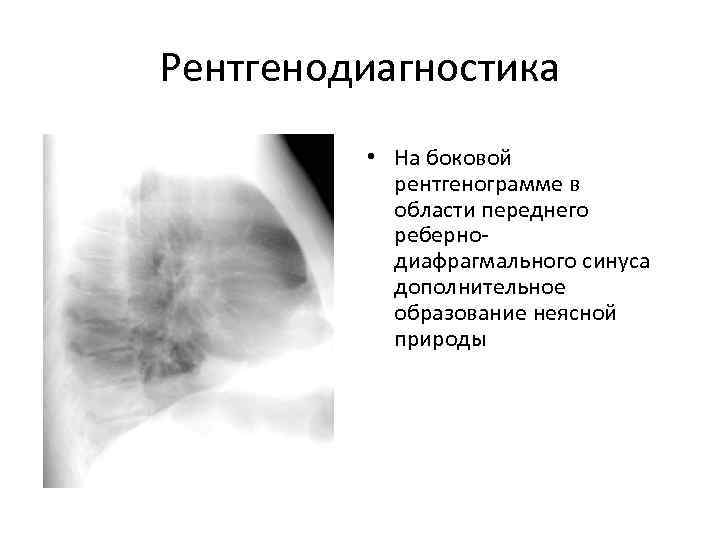 Рентгенодиагностика

• На боковой рентгенограмме в области переднего реберно-диафрагмального синуса дополнительное образование неясной природы